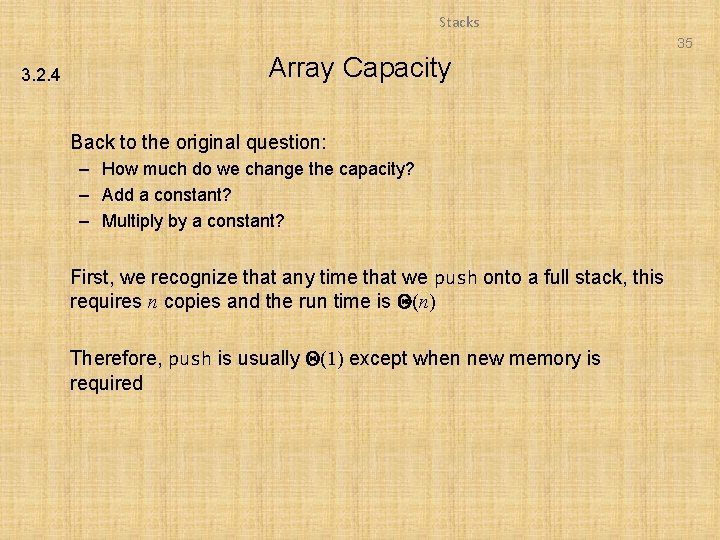 Stacks

35

3.2.4

Array Capacity

Back to the original question:
– How much do we change the capacity?
– Add a constant?
– Multiply by a constant?

First, we recognize that any time that we push onto a full stack, this requires $n$ copies and the run time is $\Theta(n)$

Therefore, push is usually $\Theta(1)$ except when new memory is required